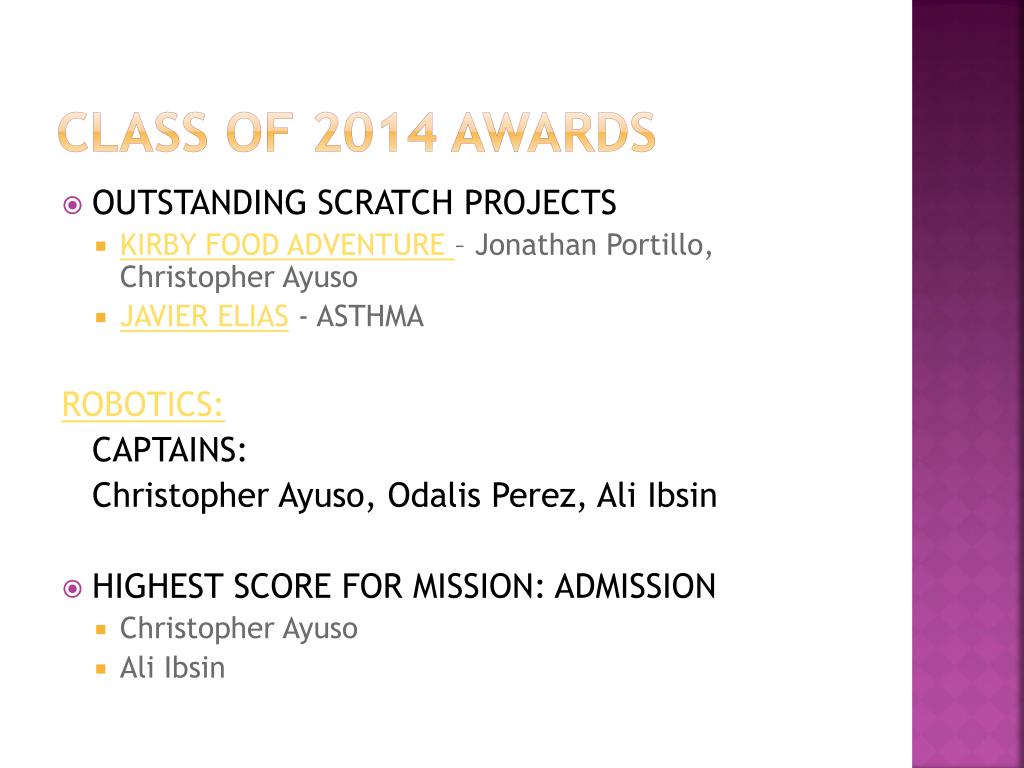 CLASS OF 2014 AWARDS

OUTSTANDING SCRATCH PROJECTS

KIRBY FOOD ADVENTURE – Jonathan Portillo, Christopher Ayuso

JAVIER ELIAS - ASTHMA

ROBOTICS:

CAPTAINS:

Christopher Ayuso, Odalis Perez, Ali Ibsin

HIGHEST SCORE FOR MISSION: ADMISSION

Christopher Ayuso

Ali Ibsin